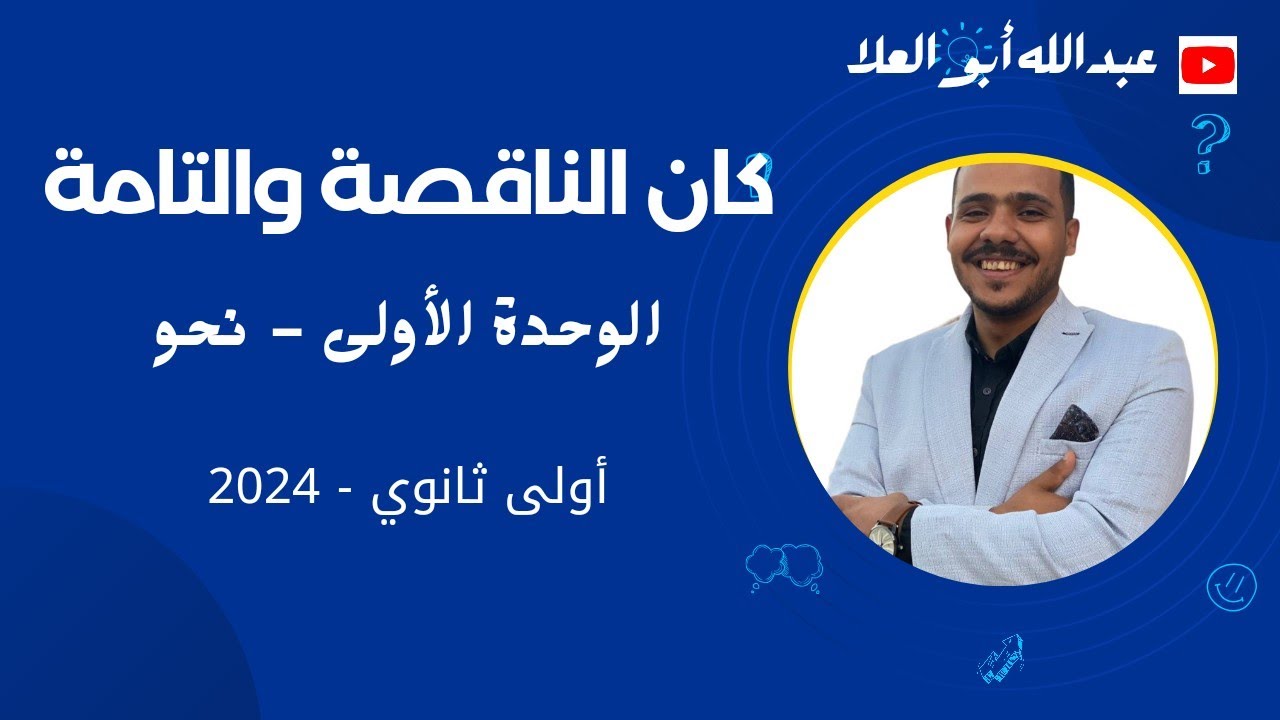 عبدالله أبو العلا

كان الناقصة والتامة

الوحدة الأولى - نحو

أولى ثانوي - 2024